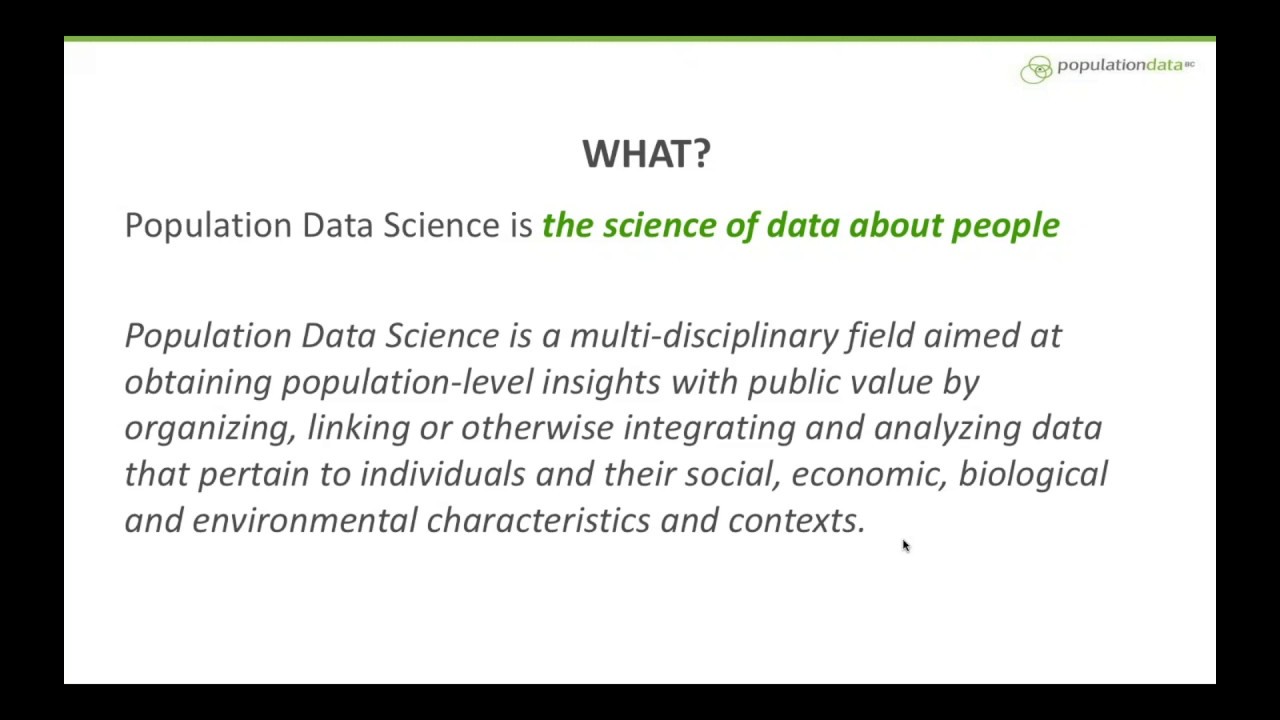 populationdata BC

WHAT?

Population Data Science is the science of data about people

Population Data Science is a multi-disciplinary field aimed at obtaining population-level insights with public value by organizing, linking or otherwise integrating and analyzing data that pertain to individuals and their social, economic, biological and environmental characteristics and contexts.